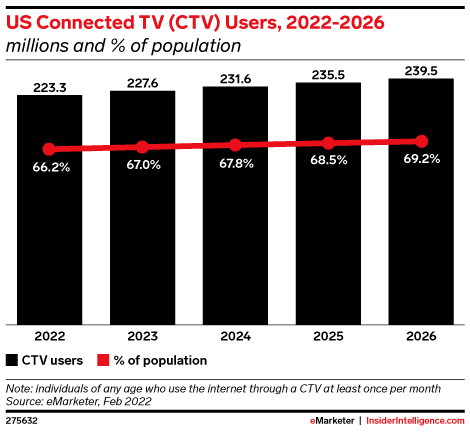 US Connected TV (CTV) Users, 2022-2026
millions and % of population

223.3
227.6
231.6
235.5
239.5

66.2%
67.0%
67.8%
68.5%
69.2%

2022
2023
2024
2025
2026

CTV users
% of population

Note: individuals of any age who use the internet through a CTV at least once per month
Source: eMarketer, Feb 2022

275632

eMarketer | InsiderIntelligence.com